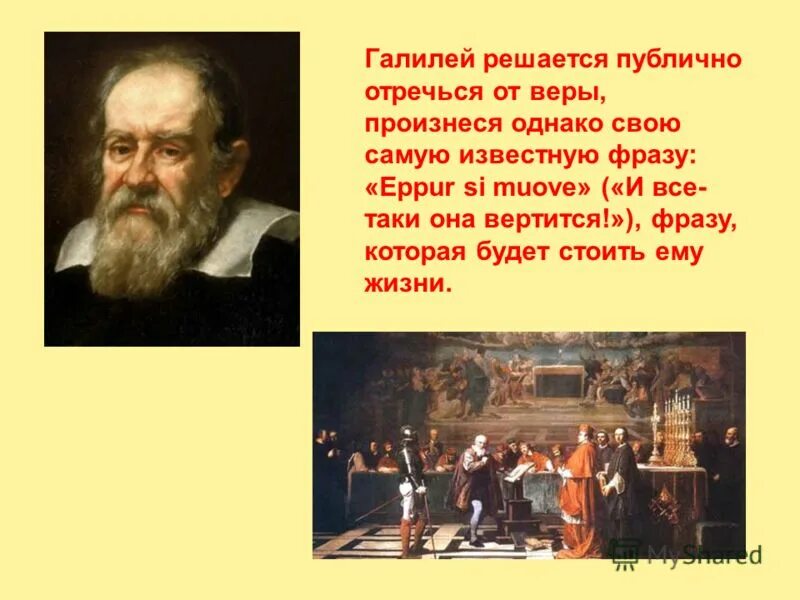 Галилей решается публично отречься от веры, произнеся однако свою самую известную фразу: «Eppur si muove» («И все-таки она вертится!»), фразу, которая будет стоить ему жизни.

MyShared